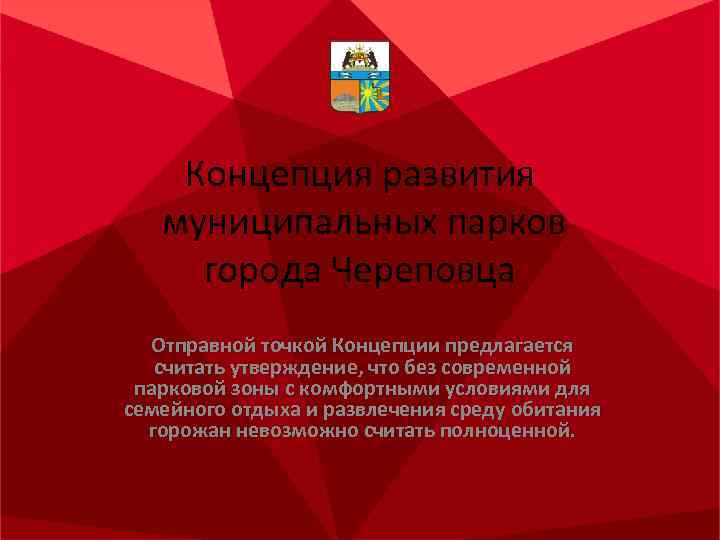 Концепция развития муниципальных парков города Череповца

Отправной точкой Концепции предлагается считать утверждение, что без современной парковой зоны с комфортными условиями для семейного отдыха и развлечения среду обитания горожан невозможно считать полноценной.